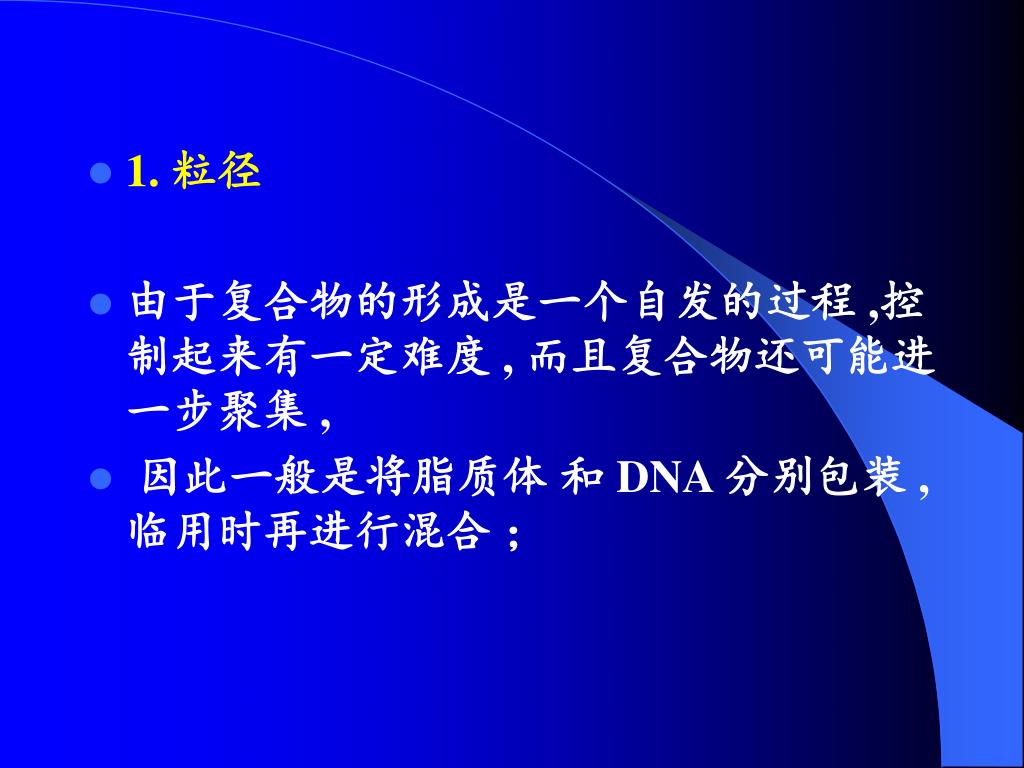 1. 粒径

由于复合物的形成是一个自发的过程 ,控制起来有一定难度 , 而且复合物还可能进一步聚集 ,

因此一般是将脂质体 和 DNA 分别包装 , 临用时再进行混合 ;